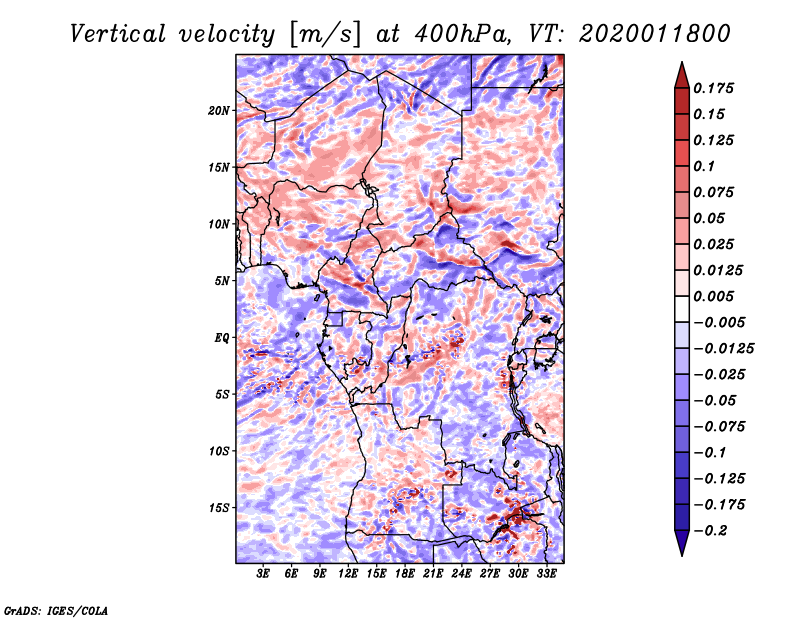 Vertical velocity [m/s] at 400hPa, VT: 2020011800

20N
15N
10N
5N
EQ
5S
10S
15S

3E 6E 9E 12E 15E 18E 21E 24E 27E 30E 33E

0.175
0.15
0.125
0.1
0.075
0.05
0.025
0.0125
0.005
−0.005
−0.0125
−0.025
−0.05
−0.075
−0.1
−0.125
−0.175
−0.2

GrADS: IGES/COLA